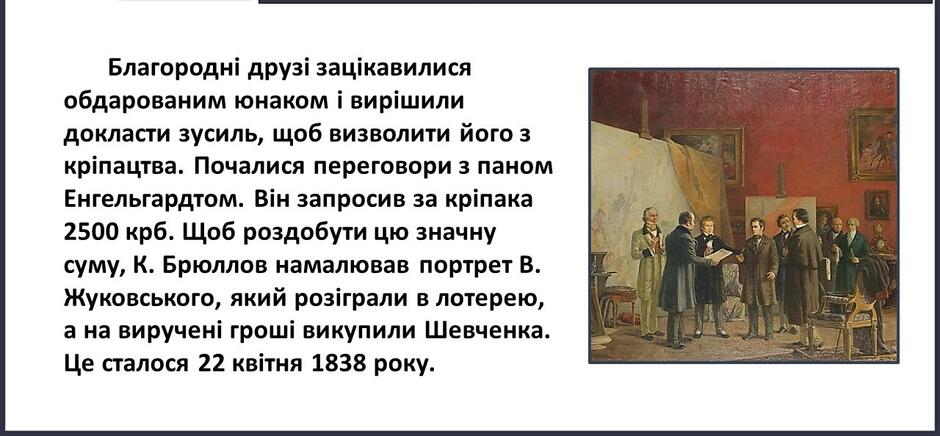 Благородні друзі зацікавилися обдарованим юнаком і вирішили докласти зусиль, щоб визволити його з кріпацтва. Почалися переговори з паном Енгельгардтом. Він запросив за кріпака 2500 крб. Щоб роздобути цю значну суму, К. Брюллов намалював портрет В. Жуковського, який розіграли в лотерею, а на виручені гроші викупили Шевченка. Це сталося 22 квітня 1838 року.